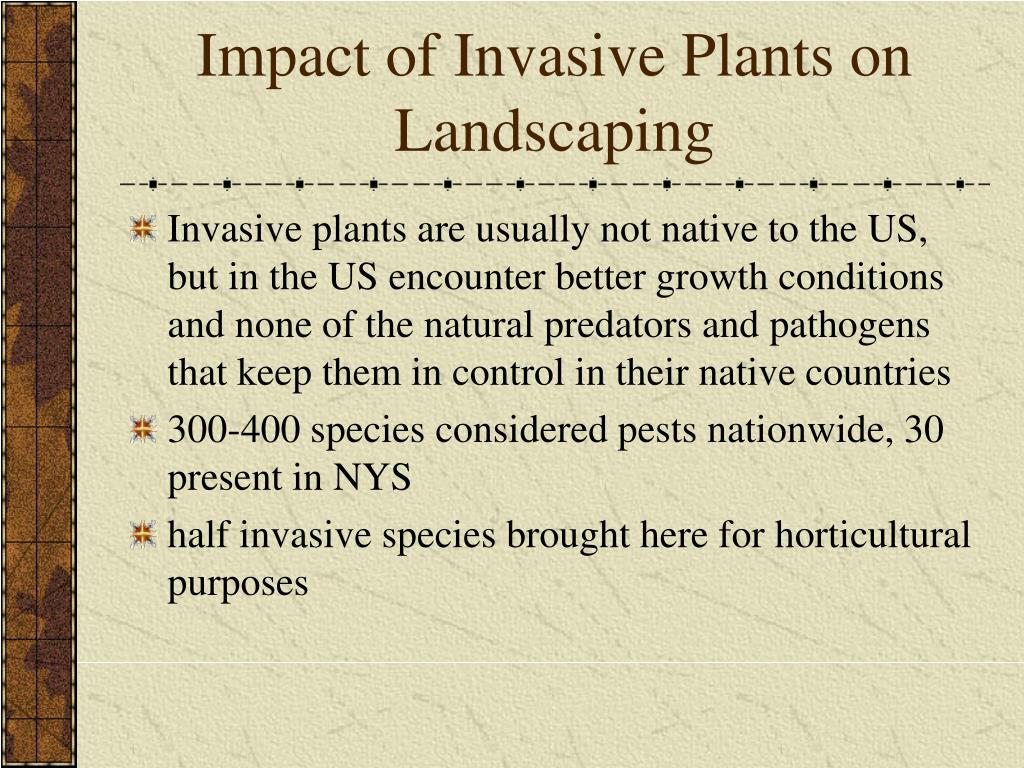 Impact of Invasive Plants on Landscaping

Invasive plants are usually not native to the US, but in the US encounter better growth conditions and none of the natural predators and pathogens that keep them in control in their native countries

300-400 species considered pests nationwide, 30 present in NYS

half invasive species brought here for horticultural purposes